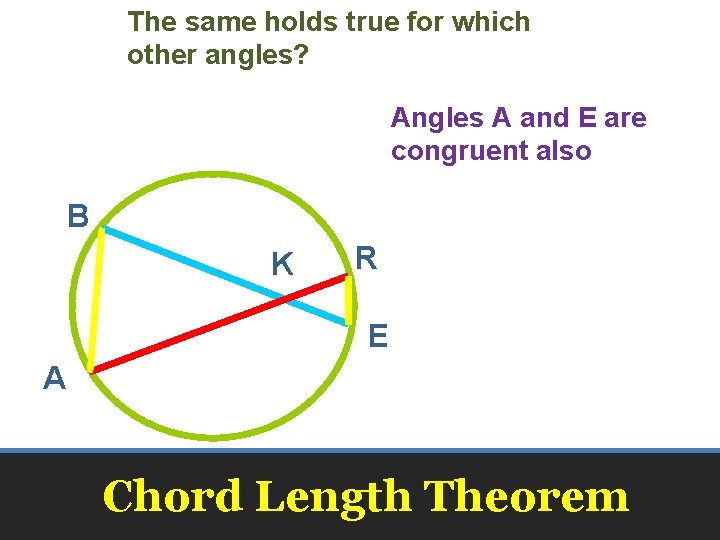 The same holds true for which other angles?

Angles A and E are congruent also

B

K

R

E

A

Chord Length Theorem